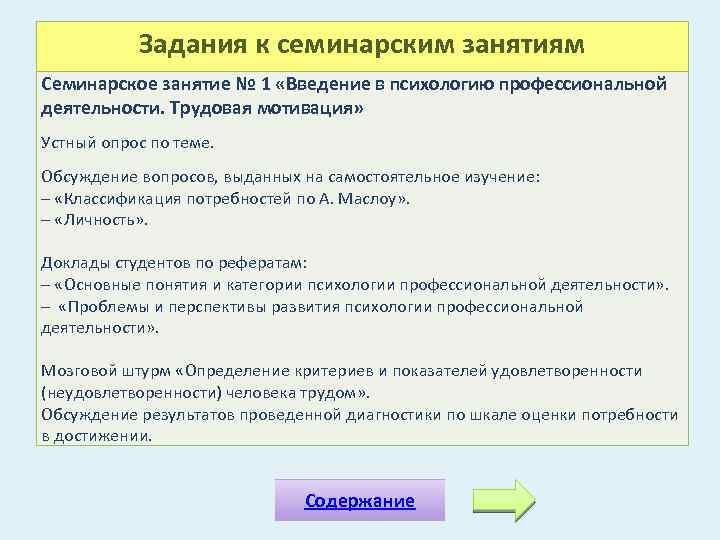 Задания к семинарским занятиям

Семинарское занятие № 1 «Введение в психологию профессиональной деятельности. Трудовая мотивация»

Устный опрос по теме.

Обсуждение вопросов, выданных на самостоятельное изучение:
– «Классификация потребностей по А. Маслоу».
– «Личность».

Доклады студентов по рефератам:
– «Основные понятия и категории психологии профессиональной деятельности».
– «Проблемы и перспективы развития психологии профессиональной деятельности».

Мозговой штурм «Определение критериев и показателей удовлетворенности (неудовлетворенности) человека трудом».
Обсуждение результатов проведенной диагностики по шкале оценки потребности в достижении.

Содержание